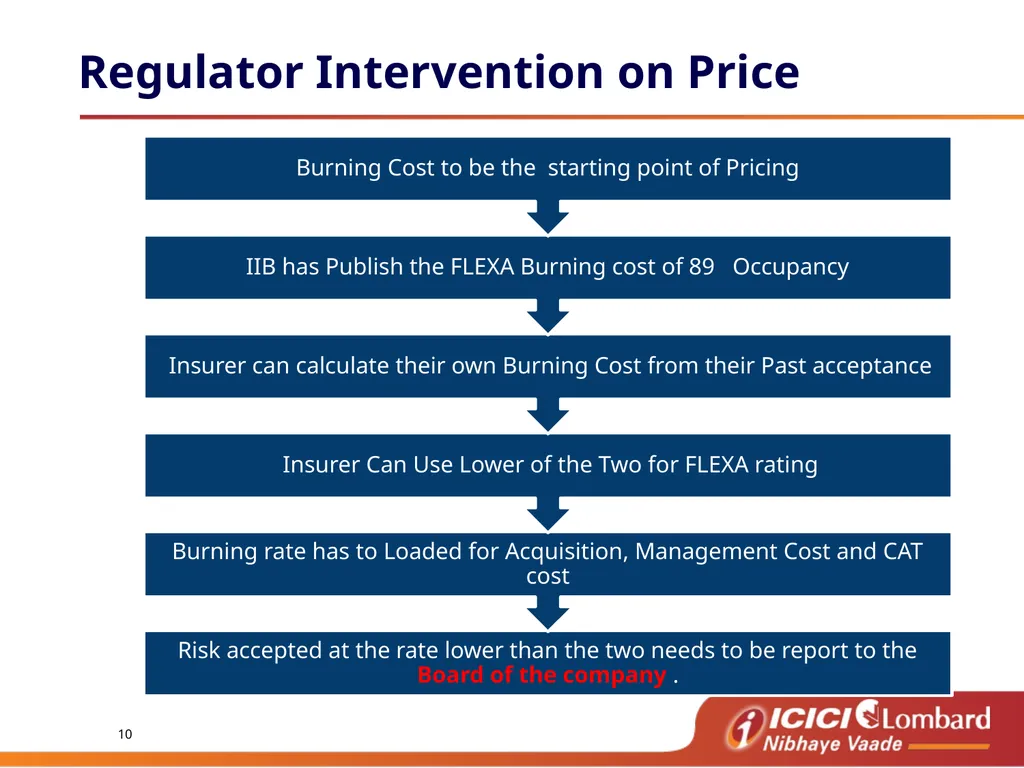 Regulator Intervention on Price

Burning Cost to be the starting point of Pricing

IIB has Publish the FLEXA Burning cost of 89 Occupancy

Insurer can calculate their own Burning Cost from their Past acceptance

Insurer Can Use Lower of the Two for FLEXA rating

Burning rate has to Loaded for Acquisition, Management Cost and CAT cost

Risk accepted at the rate lower than the two needs to be report to the Board of the company .

10

ICICI Lombard
Nibhaye Vaade